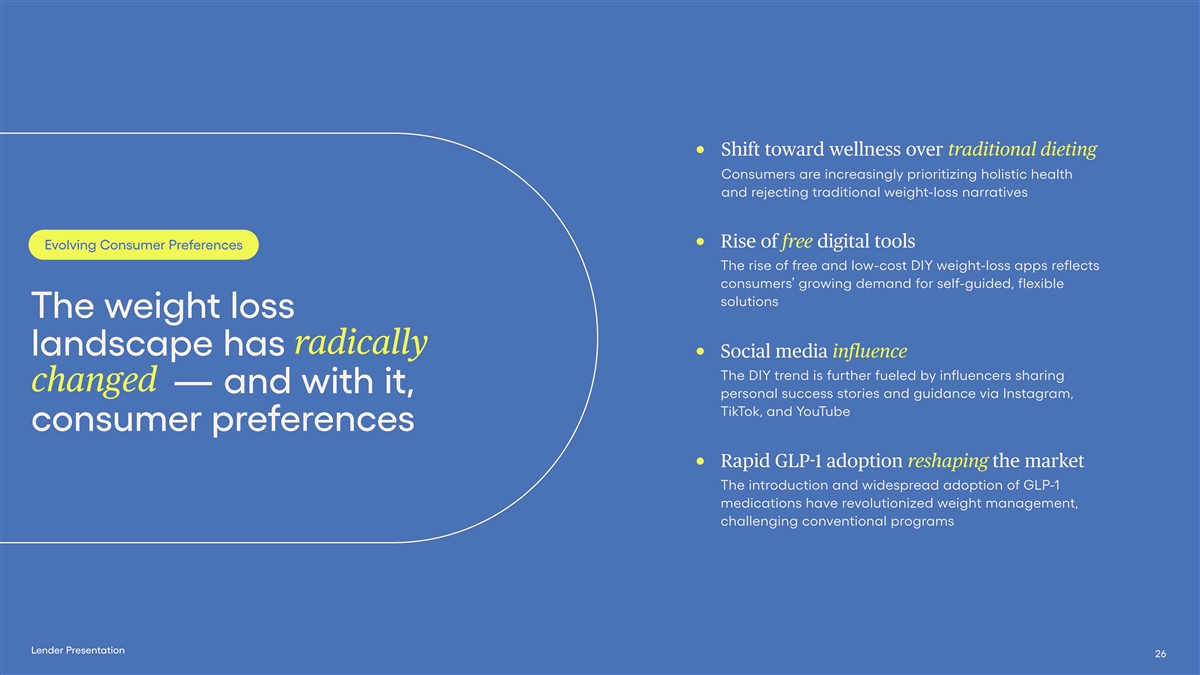 Evolving Consumer Preferences

The weight loss landscape has radically changed — and with it, consumer preferences

• Shift toward wellness over traditional dieting

Consumers are increasingly prioritizing holistic health and rejecting traditional weight-loss narratives

• Rise of free digital tools

The rise of free and low-cost DIY weight-loss apps reflects consumers' growing demand for self-guided, flexible solutions

• Social media influence

The DIY trend is further fueled by influencers sharing personal success stories and guidance via Instagram, TikTok, and YouTube

• Rapid GLP-1 adoption reshaping the market

The introduction and widespread adoption of GLP-1 medications have revolutionized weight management, challenging conventional programs

Lender Presentation

26